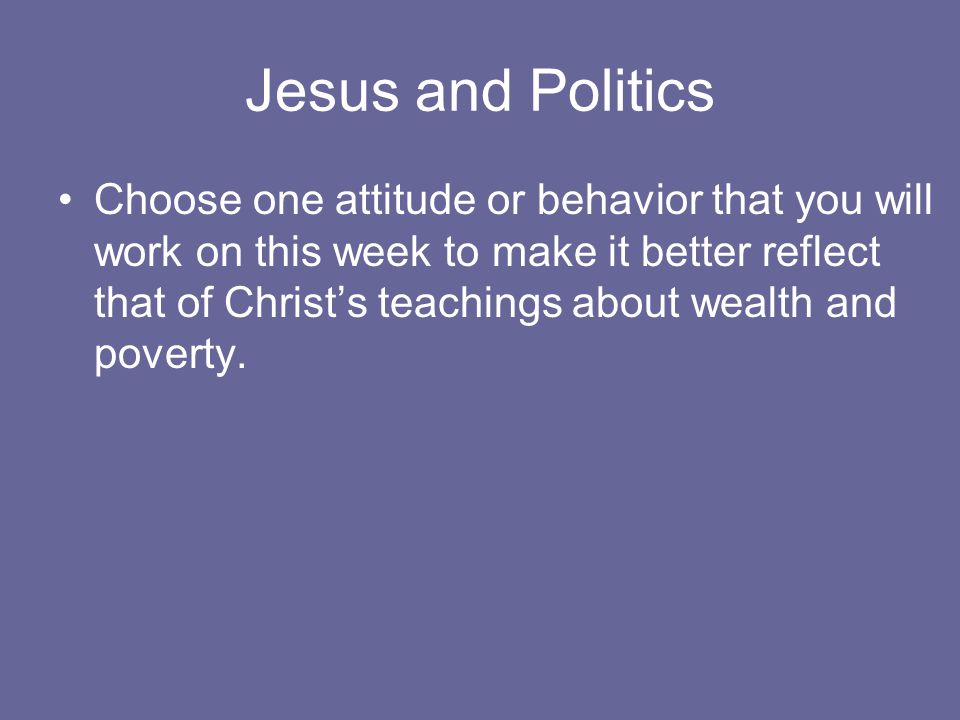 Jesus and Politics

• Choose one attitude or behavior that you will work on this week to make it better reflect that of Christ’s teachings about wealth and poverty.